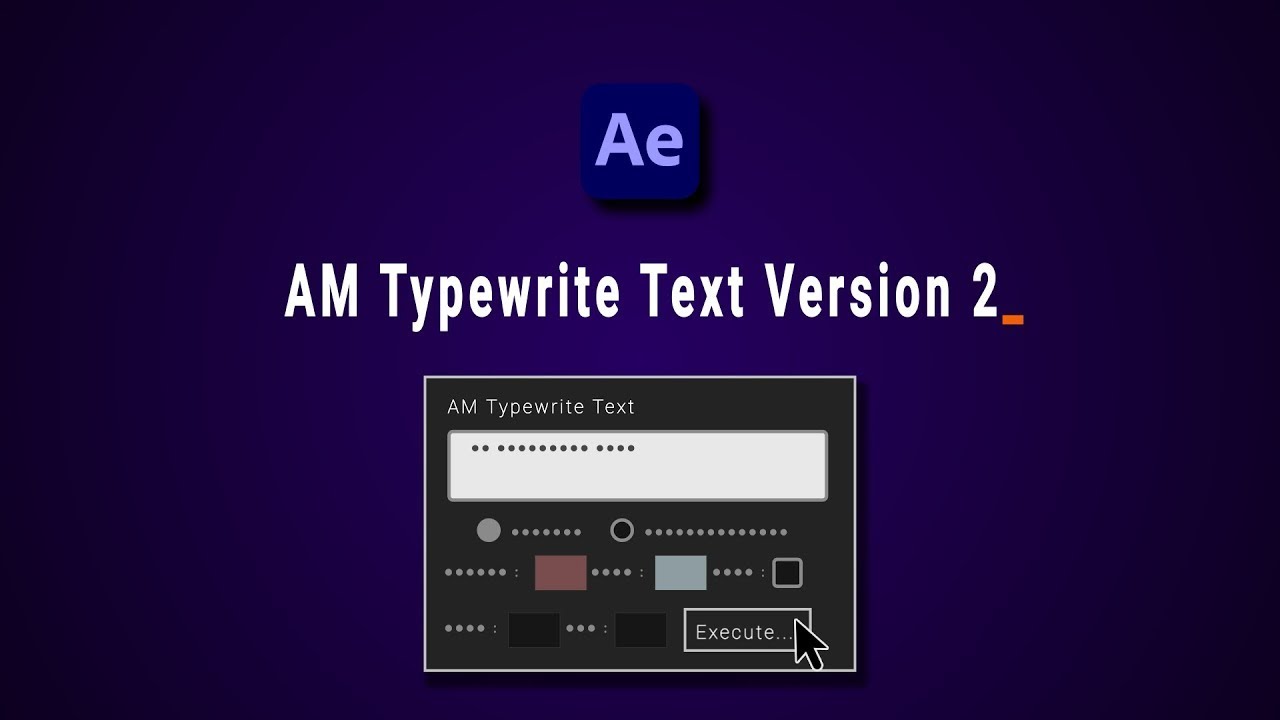 Ae

AM Typewrite Text Version 2_

AM Typewrite Text

Execute...